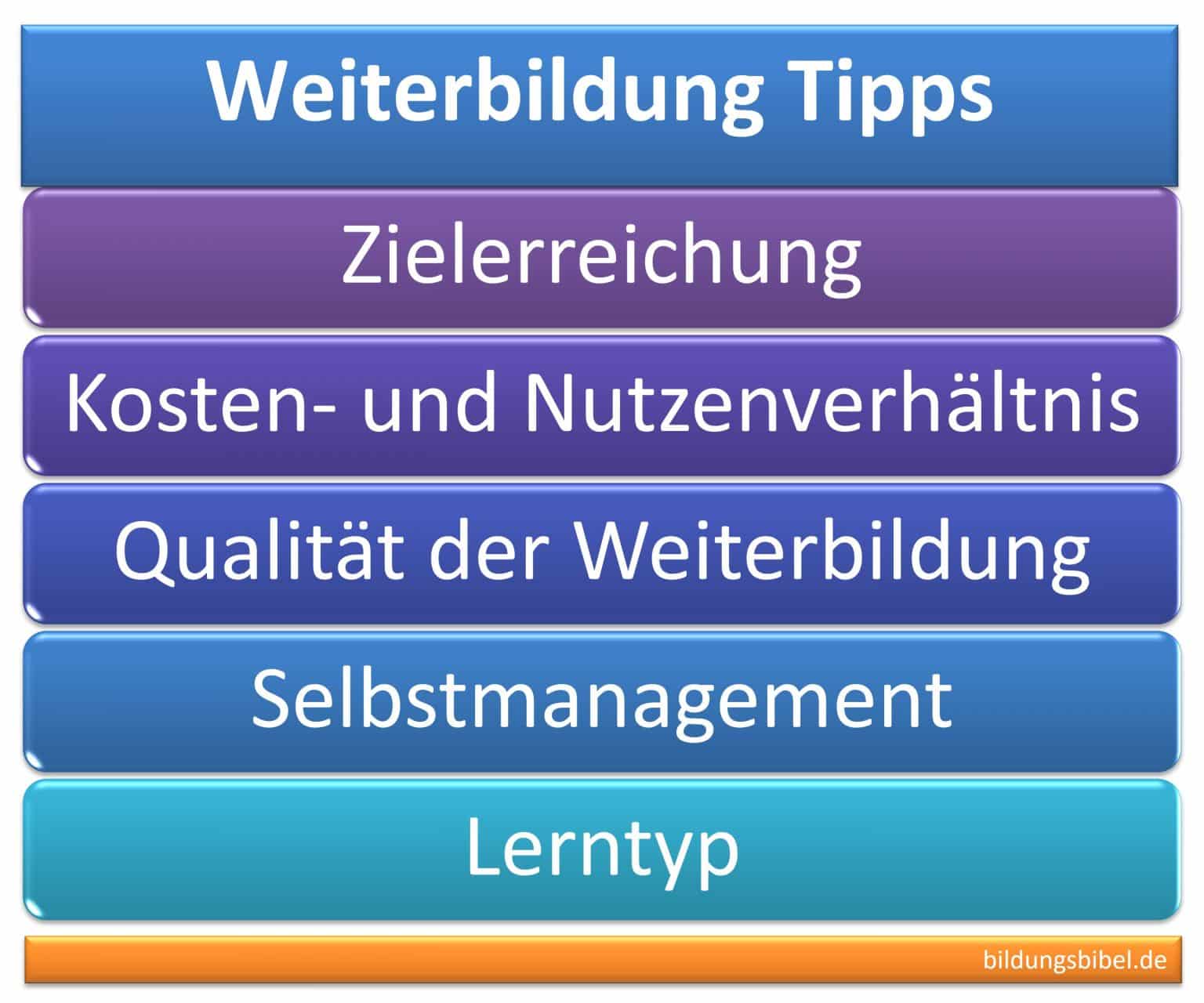 Weiterbildung Tipps

Zielerreichung

Kosten- und Nutzenverhältnis

Qualität der Weiterbildung

Selbstmanagement

Lerntyp

bildungsbibel.de